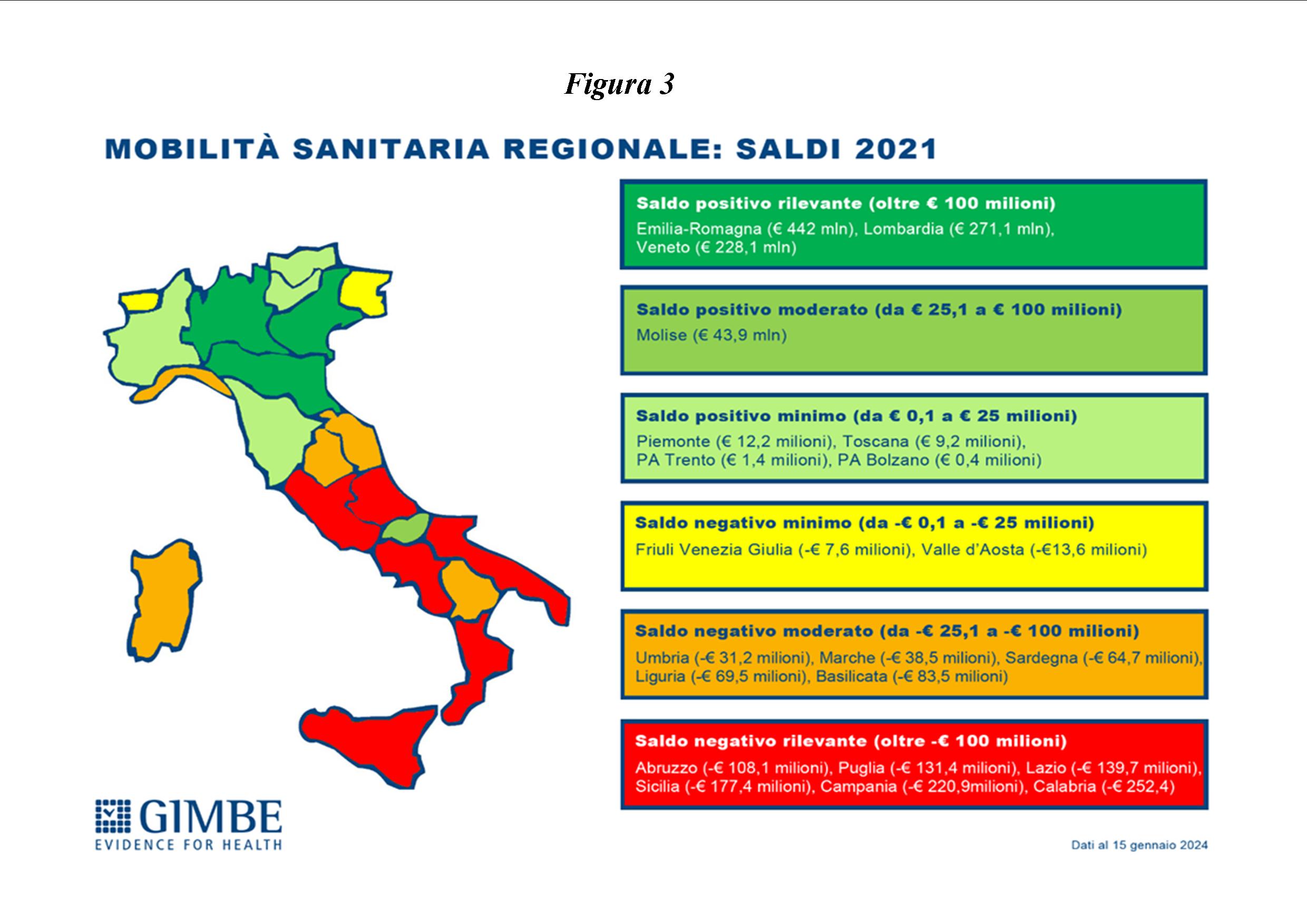 Figura 3

MOBILITÀ SANITARIA REGIONALE: SALDI 2021

Saldo positivo rilevante (oltre € 100 milioni)
Emilia-Romagna (€ 442 mln), Lombardia (€ 271,1 mln), Veneto (€ 228,1 mln)

Saldo positivo moderato (da € 25,1 a € 100 milioni)
Molise (€ 43,9 mln)

Saldo positivo minimo (da € 0,1 a € 25 milioni)
Piemonte (€ 12,2 milioni), Toscana (€ 9,2 milioni), PA Trento (€ 1,4 milioni), PA Bolzano (€ 0,4 milioni)

Saldo negativo minimo (da -€ 0,1 a -€ 25 milioni)
Friuli Venezia Giulia (-€ 7,6 milioni), Valle d'Aosta (-€13,6 milioni)

Saldo negativo moderato (da -€ 25,1 a -€ 100 milioni)
Umbria (-€ 31,2 milioni), Marche (-€ 38,5 milioni), Sardegna (-€ 64,7 milioni), Liguria (-€ 69,5 milioni), Basilicata (-€ 83,5 milioni)

Saldo negativo rilevante (oltre -€ 100 milioni)
Abruzzo (-€ 108,1 milioni), Puglia (-€ 131,4 milioni), Lazio (-€ 139,7 milioni), Sicilia (-€ 177,4 milioni), Campania (-€ 220,9milioni), Calabria (-€ 252,4)

GIMBE
EVIDENCE FOR HEALTH

Dati al 15 gennaio 2024